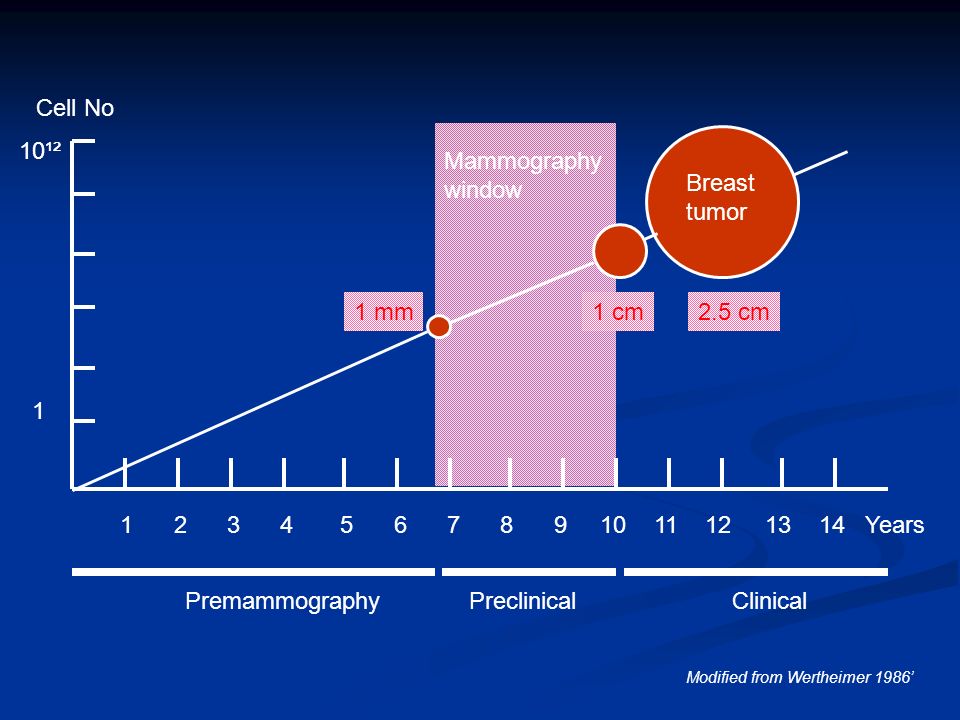 Cell No

$10^{12}$

1

Mammography window

Breast tumor

1 mm

1 cm

2.5 cm

1 2 3 4 5 6 7 8 9 10 11 12 13 14 Years

Premammography

Preclinical

Clinical

Modified from Wertheimer 1986'